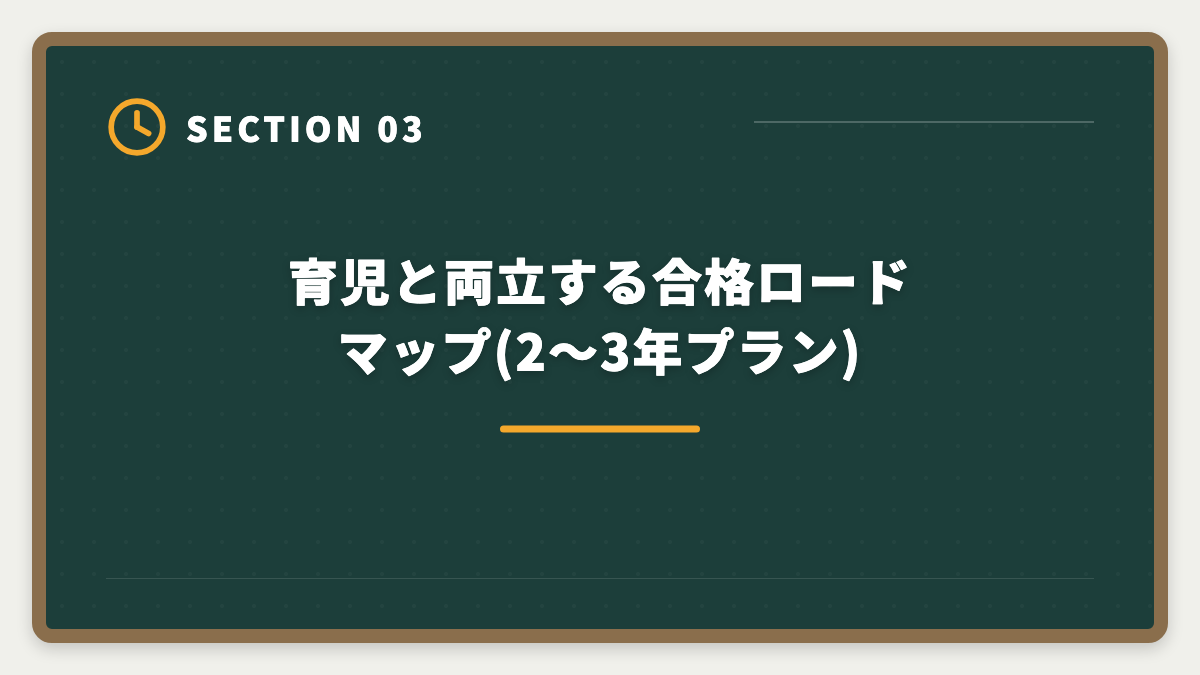 SECTION 03

育児と両立する合格ロードマップ(2〜3年プラン)